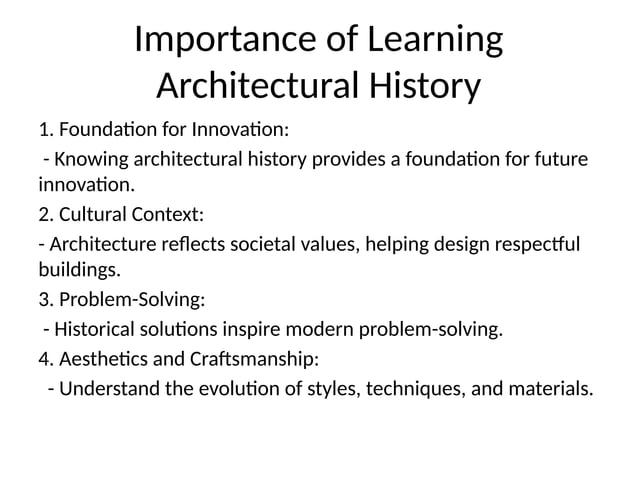 Importance of Learning Architectural History

1. Foundation for Innovation:

- Knowing architectural history provides a foundation for future innovation.

2. Cultural Context:

- Architecture reflects societal values, helping design respectful buildings.

3. Problem-Solving:

- Historical solutions inspire modern problem-solving.

4. Aesthetics and Craftsmanship:

- Understand the evolution of styles, techniques, and materials.